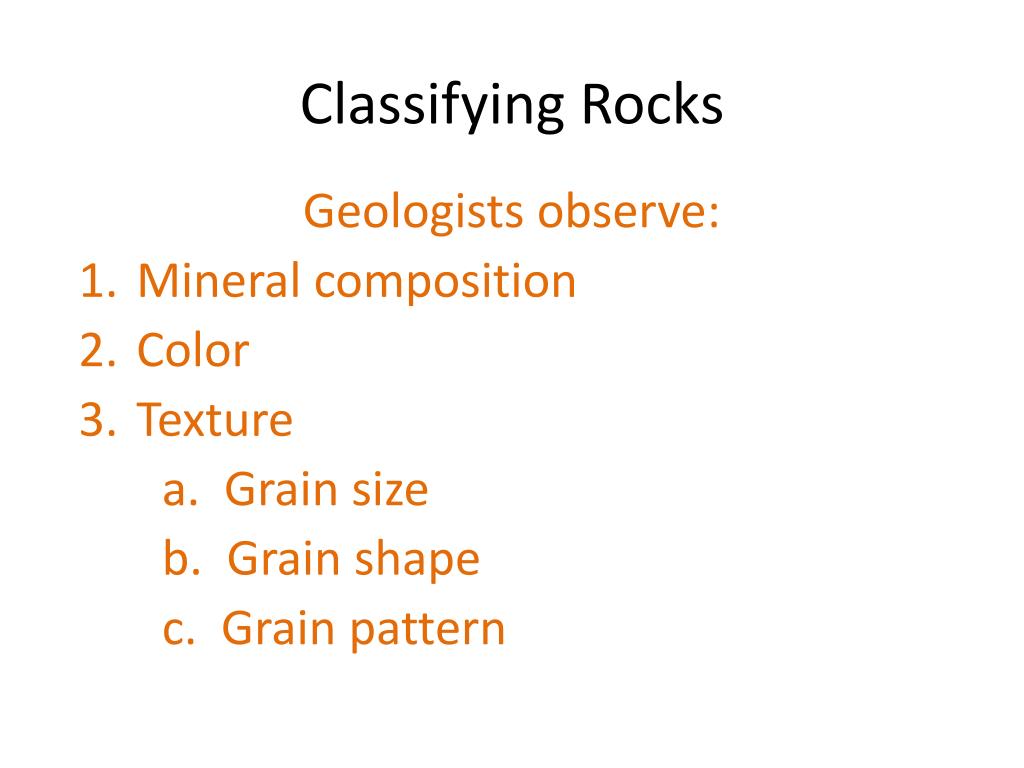 Classifying Rocks

Geologists observe:

1. Mineral composition
2. Color
3. Texture
   a. Grain size
   b. Grain shape
   c. Grain pattern